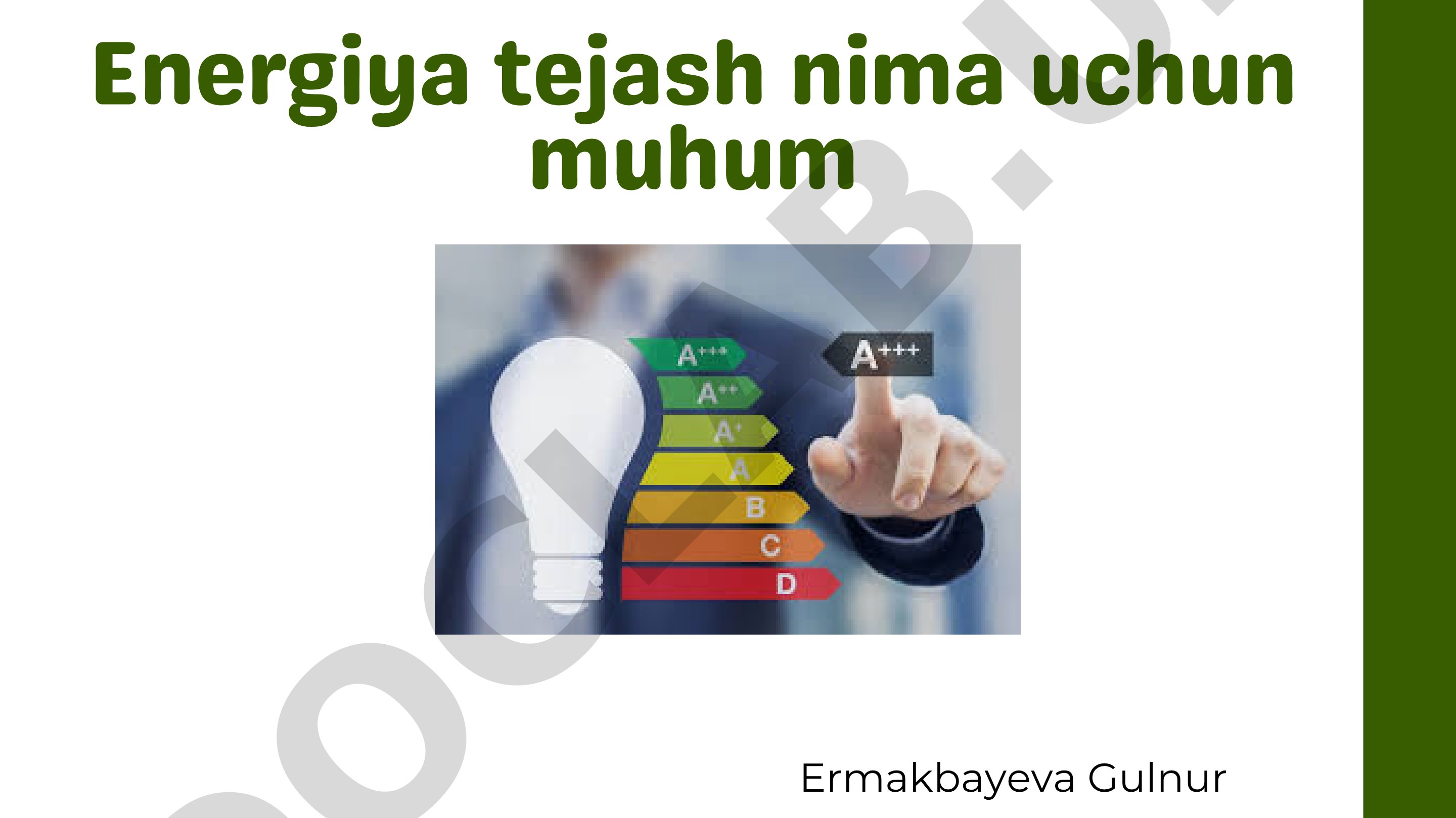 Energiya tejash nima uchun muhum

A+++
A++
A+
A
B
C
D
A+++

Ermakbayeva Gulnur

DOCLAB.UZ